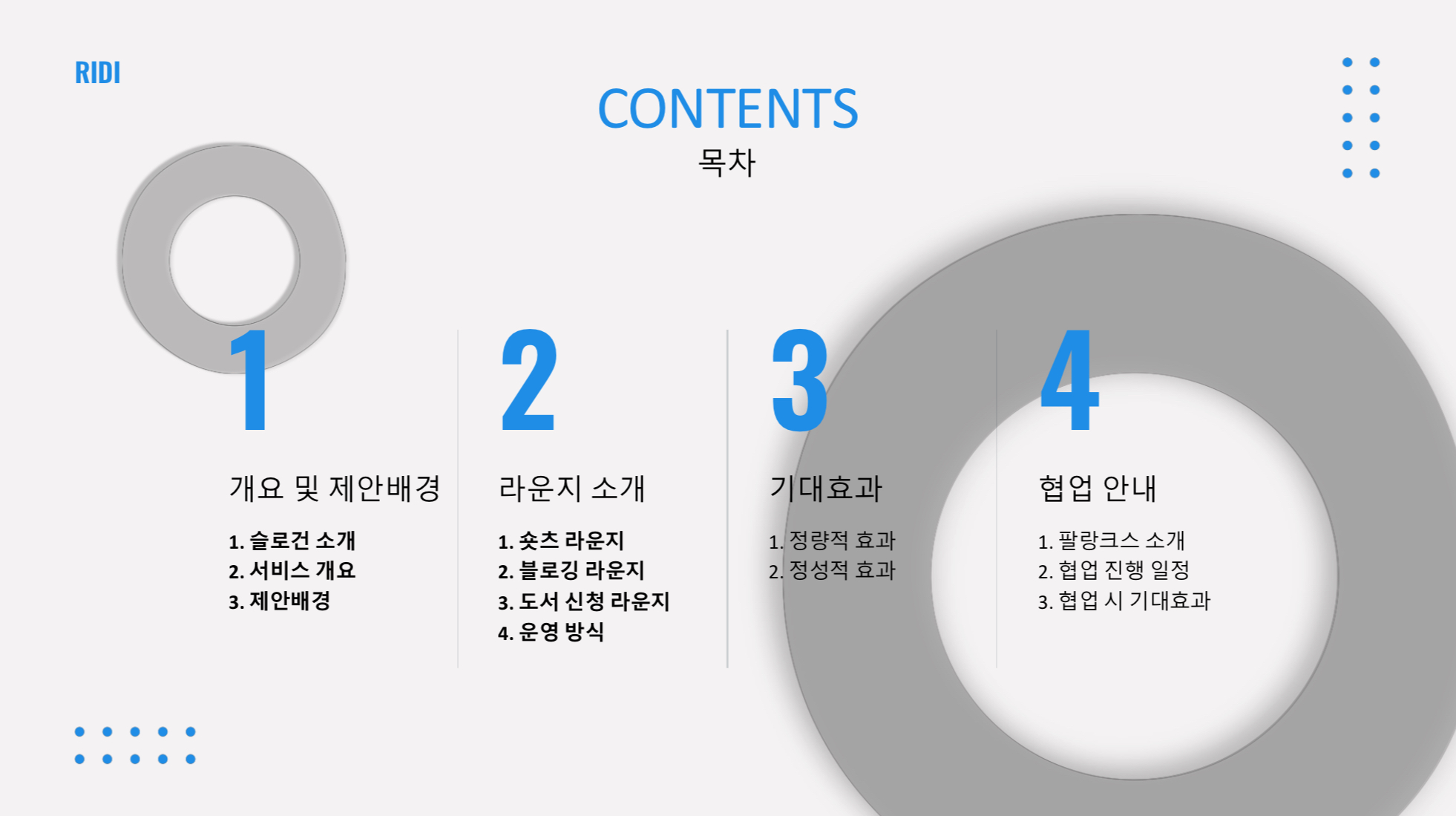 RIDI

CONTENTS
목차

1
개요 및 제안배경
1. 슬로건 소개
2. 서비스 개요
3. 제안배경

2
라운지 소개
1. 숏츠 라운지
2. 블로깅 라운지
3. 도서 신청 라운지
4. 운영 방식

3
기대효과
1. 정량적 효과
2. 정성적 효과

4
협업 안내
1. 팔랑크스 소개
2. 협업 진행 일정
3. 협업 시 기대효과